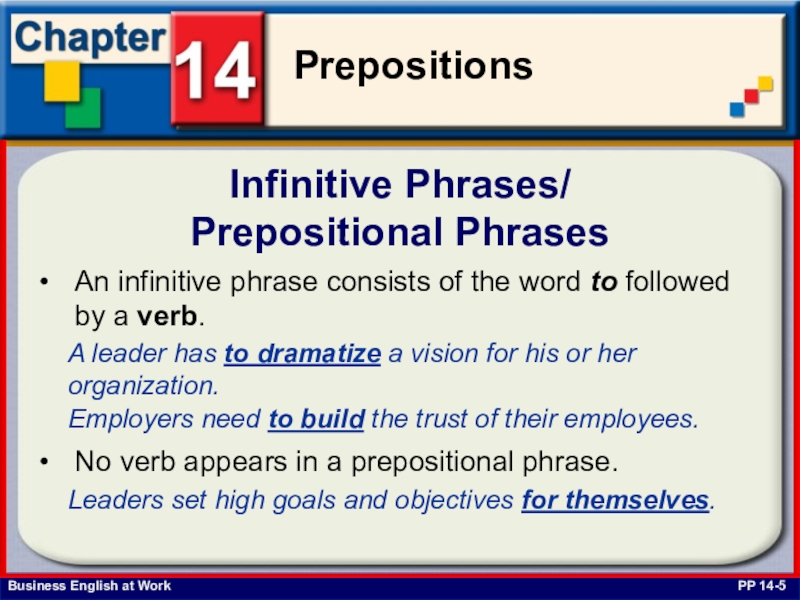 Chapter 14 Prepositions

Infinitive Phrases/ Prepositional Phrases

• An infinitive phrase consists of the word to followed by a verb.

A leader has to dramatize a vision for his or her organization.

Employers need to build the trust of their employees.

• No verb appears in a prepositional phrase.

Leaders set high goals and objectives for themselves.

Business English at Work

PP 14-5